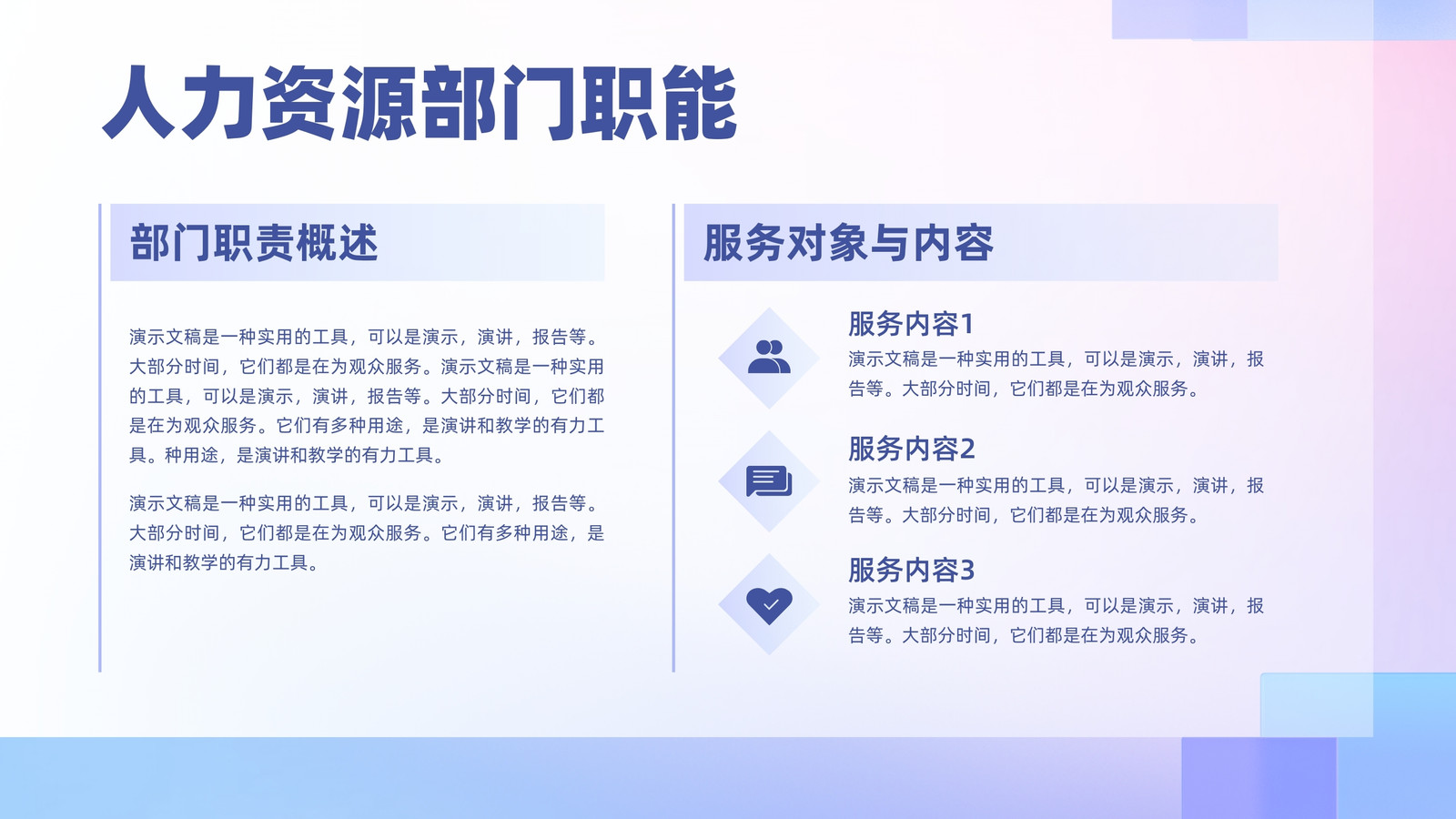 人力资源部门职能

部门职责概述

演示文稿是一种实用的工具，可以是演示，演讲，报告等。大部分时间，它们都是在为观众服务。演示文稿是一种实用的工具，可以是演示，演讲，报告等。大部分时间，它们都是在为观众服务。它们有多种用途，是演讲和教学的有力工具。种用途，是演讲和教学的有力工具。

演示文稿是一种实用的工具，可以是演示，演讲，报告等。大部分时间，它们都是在为观众服务。它们有多种用途，是演讲和教学的有力工具。

服务对象与内容

服务内容1
演示文稿是一种实用的工具，可以是演示，演讲，报告等。大部分时间，它们都是在为观众服务。

服务内容2
演示文稿是一种实用的工具，可以是演示，演讲，报告等。大部分时间，它们都是在为观众服务。

服务内容3
演示文稿是一种实用的工具，可以是演示，演讲，报告等。大部分时间，它们都是在为观众服务。